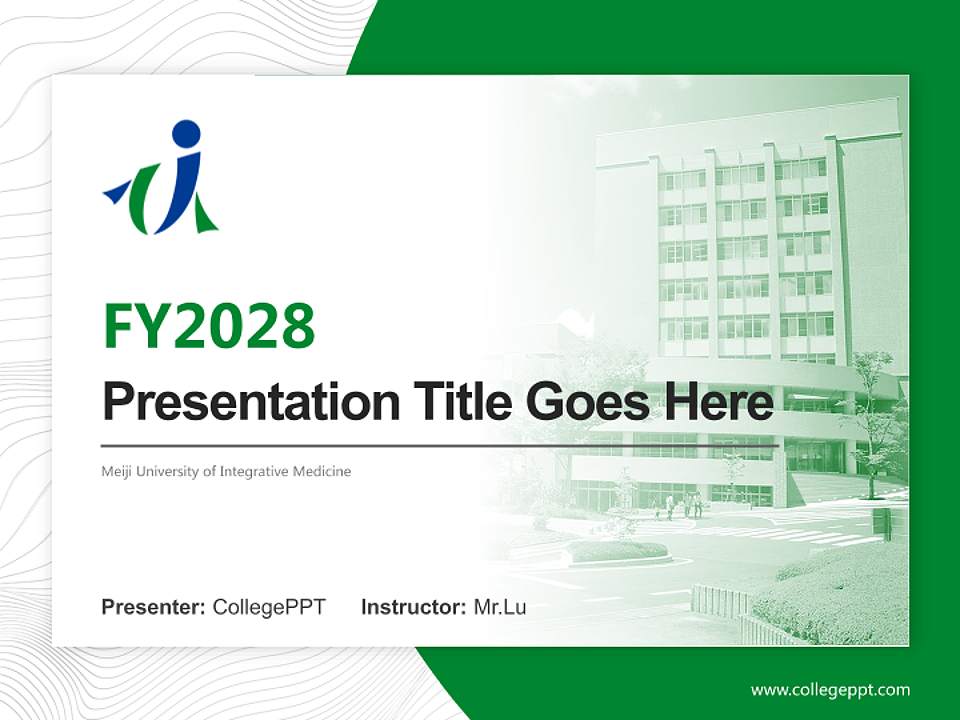 FY2028

Presentation Title Goes Here

Meiji University of Integrative Medicine

Presenter: CollegePPT Instructor: Mr.Lu

www.collegeppt.com